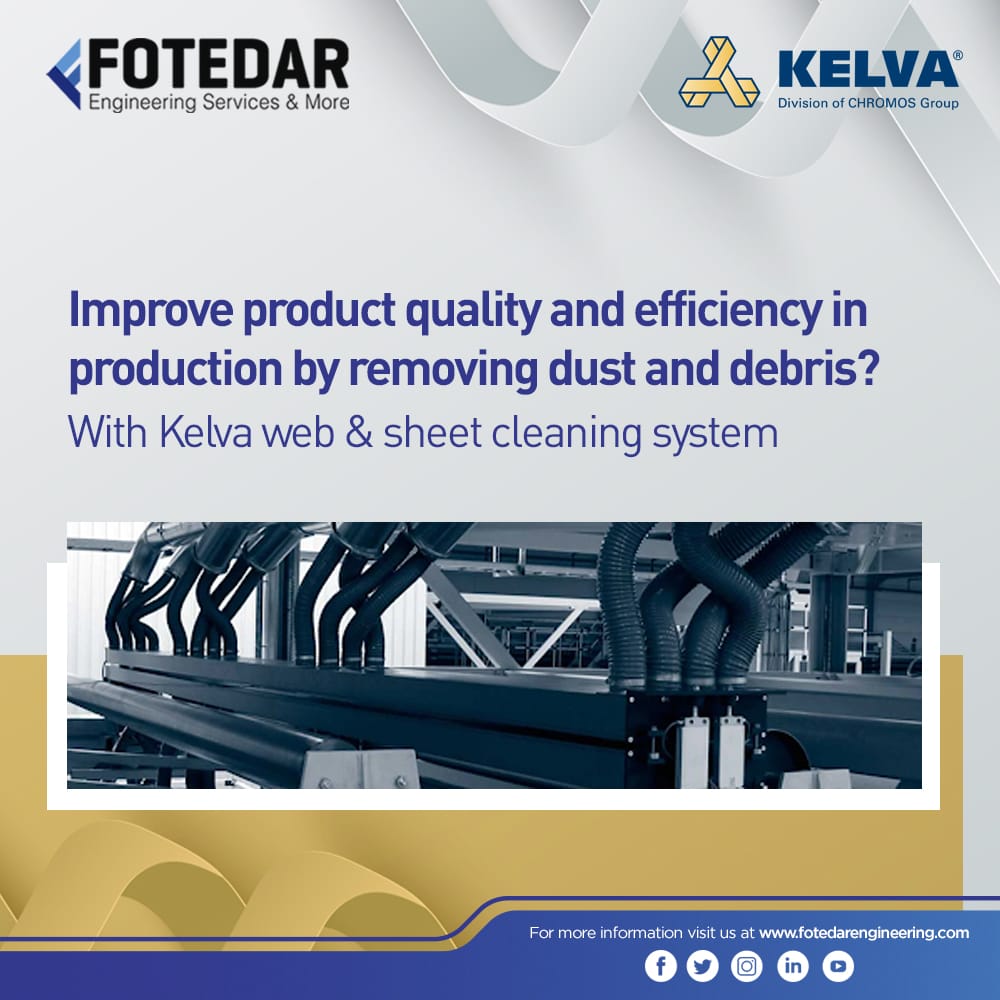 FOTEDAR
Engineering Services & More

KELVA®
Division of CHROMOS Group

Improve product quality and efficiency in production by removing dust and debris?
With Kelva web & sheet cleaning system

For more information visit us at www.fotedarengineering.com